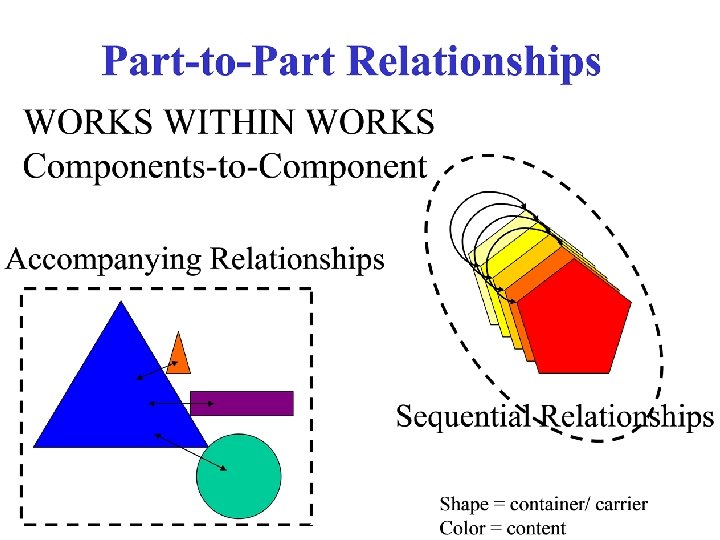 Part-to-Part Relationships

WORKS WITHIN WORKS
Components-to-Component

Accompanying Relationships

Sequential Relationships

Shape = container/ carrier
Color = content